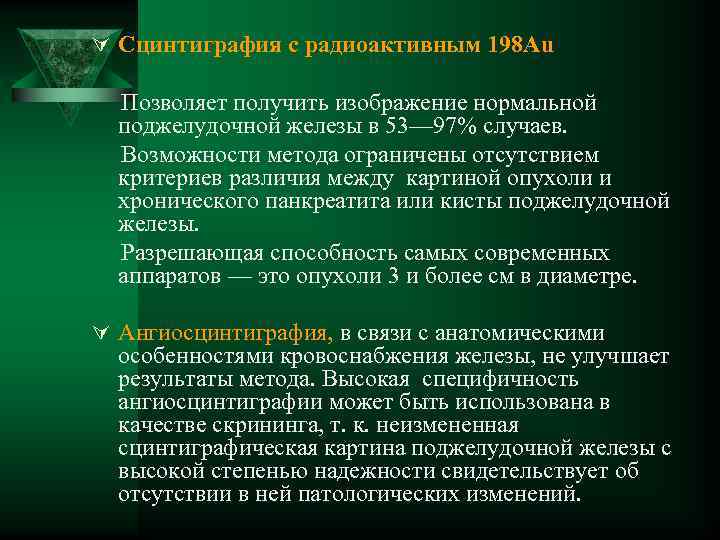 Сцинтиграфия с радиоактивным 198Au

Позволяет получить изображение нормальной поджелудочной железы в 53—97% случаев.

Возможности метода ограничены отсутствием критериев различия между картиной опухоли и хронического панкреатита или кисты поджелудочной железы.

Разрешающая способность самых современных аппаратов — это опухоли 3 и более см в диаметре.

Ангиосцинтиграфия, в связи с анатомическими особенностями кровоснабжения железы, не улучшает результаты метода. Высокая специфичность ангиосцинтиграфии может быть использована в качестве скрининга, т. к. неизмененная сцинтиграфическая картина поджелудочной железы с высокой степенью надежности свидетельствует об отсутствии в ней патологических изменений.